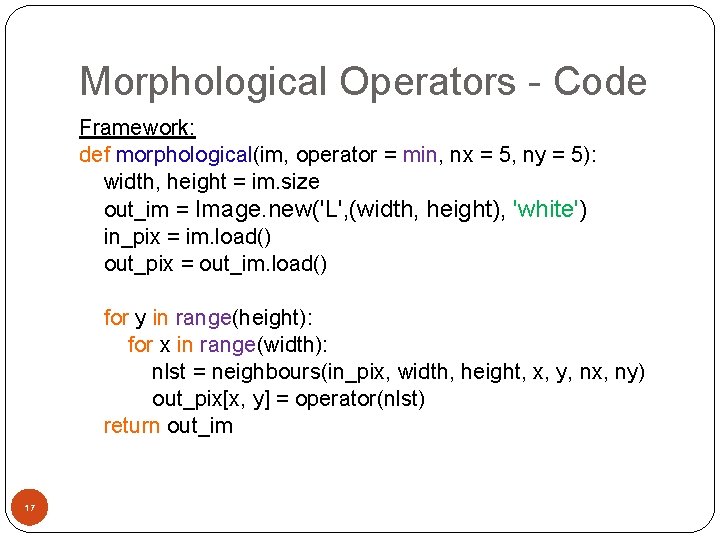 Morphological Operators - Code

Framework:
def morphological(im, operator = min, nx = 5, ny = 5):
width, height = im.size
out_im = Image.new('L',(width, height), 'white')
in_pix = im.load()
out_pix = out_im.load()

for y in range(height):
for x in range(width):
nlst = neighbours(in_pix, width, height, x, y, nx, ny)
out_pix[x, y] = operator(nlst)
return out_im

17